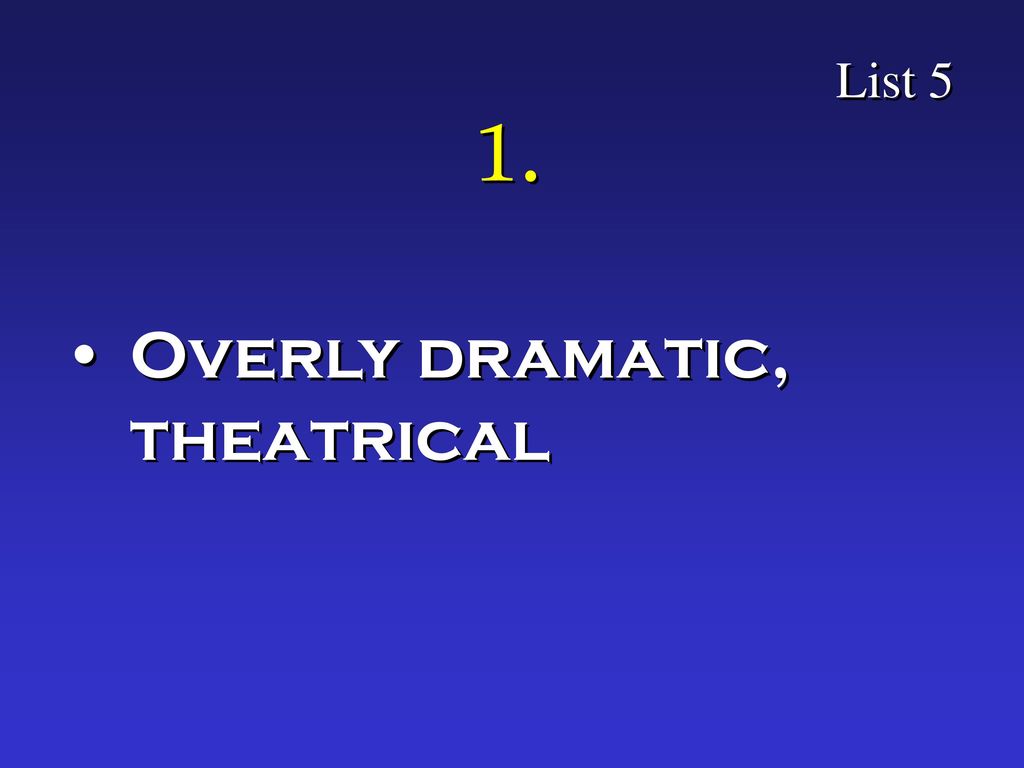 List 5

1.

• Overly dramatic, theatrical